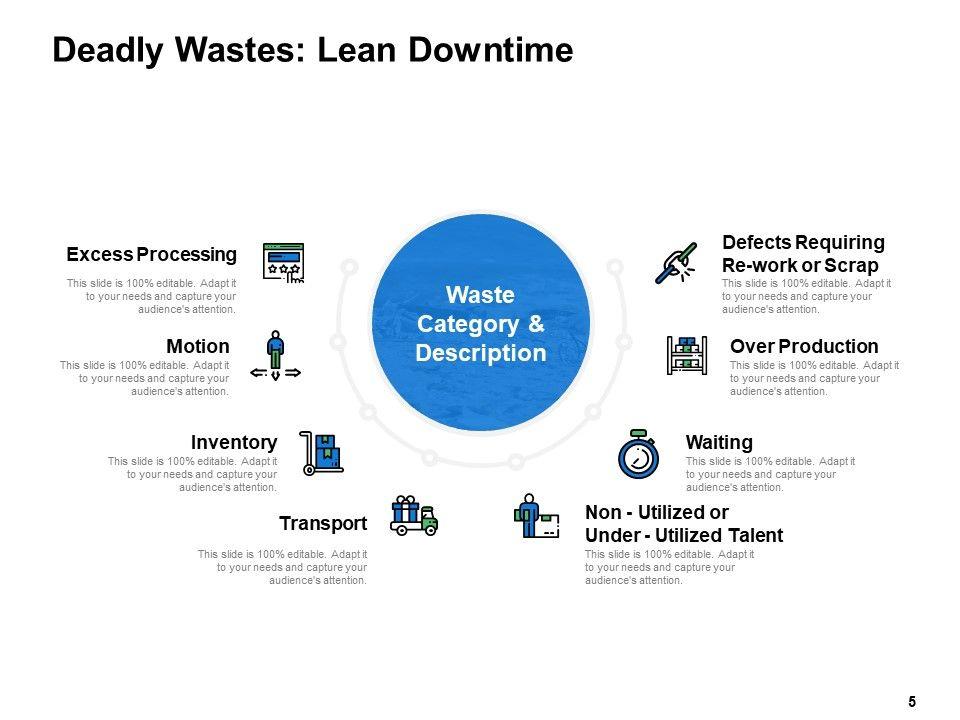 Deadly Wastes: Lean Downtime

Waste Category & Description

Excess Processing
This slide is 100% editable. Adapt it to your needs and capture your audience's attention.

Motion
This slide is 100% editable. Adapt it to your needs and capture your audience's attention.

Inventory
This slide is 100% editable. Adapt it to your needs and capture your audience's attention.

Transport
This slide is 100% editable. Adapt it to your needs and capture your audience's attention.

Defects Requiring Re-work or Scrap
This slide is 100% editable. Adapt it to your needs and capture your audience's attention.

Over Production
This slide is 100% editable. Adapt it to your needs and capture your audience's attention.

Waiting
This slide is 100% editable. Adapt it to your needs and capture your audience's attention.

Non - Utilized or Under - Utilized Talent
This slide is 100% editable. Adapt it to your needs and capture your audience's attention.

5